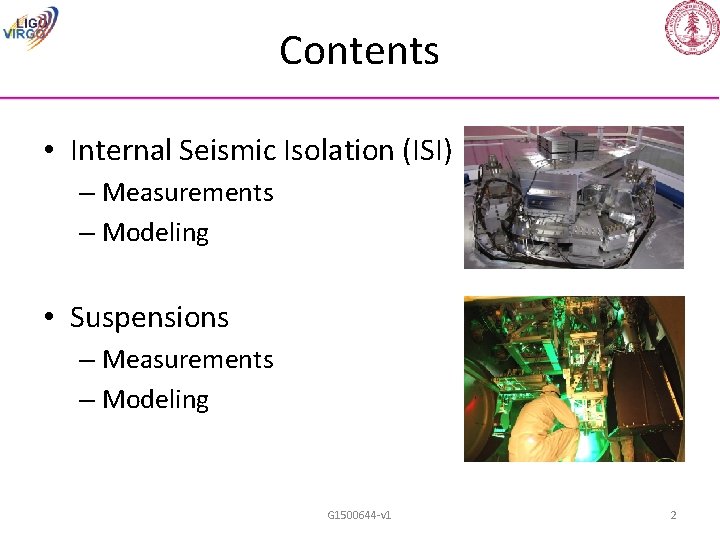 LIGO
VIRGO

Contents

• Internal Seismic Isolation (ISI)
– Measurements
– Modeling

• Suspensions
– Measurements
– Modeling

G1500644-v1

2